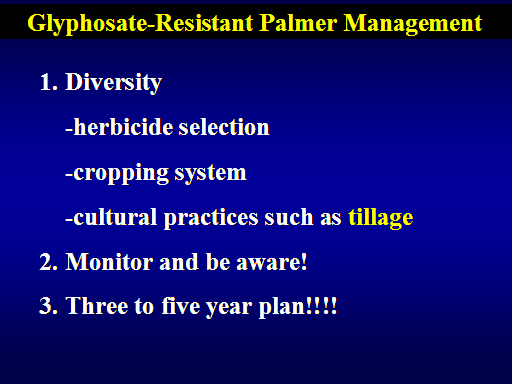 Glyphosate-Resistant Palmer Management

1. Diversity

-herbicide selection

-cropping system

-cultural practices such as tillage

2. Monitor and be aware!

3. Three to five year plan!!!!